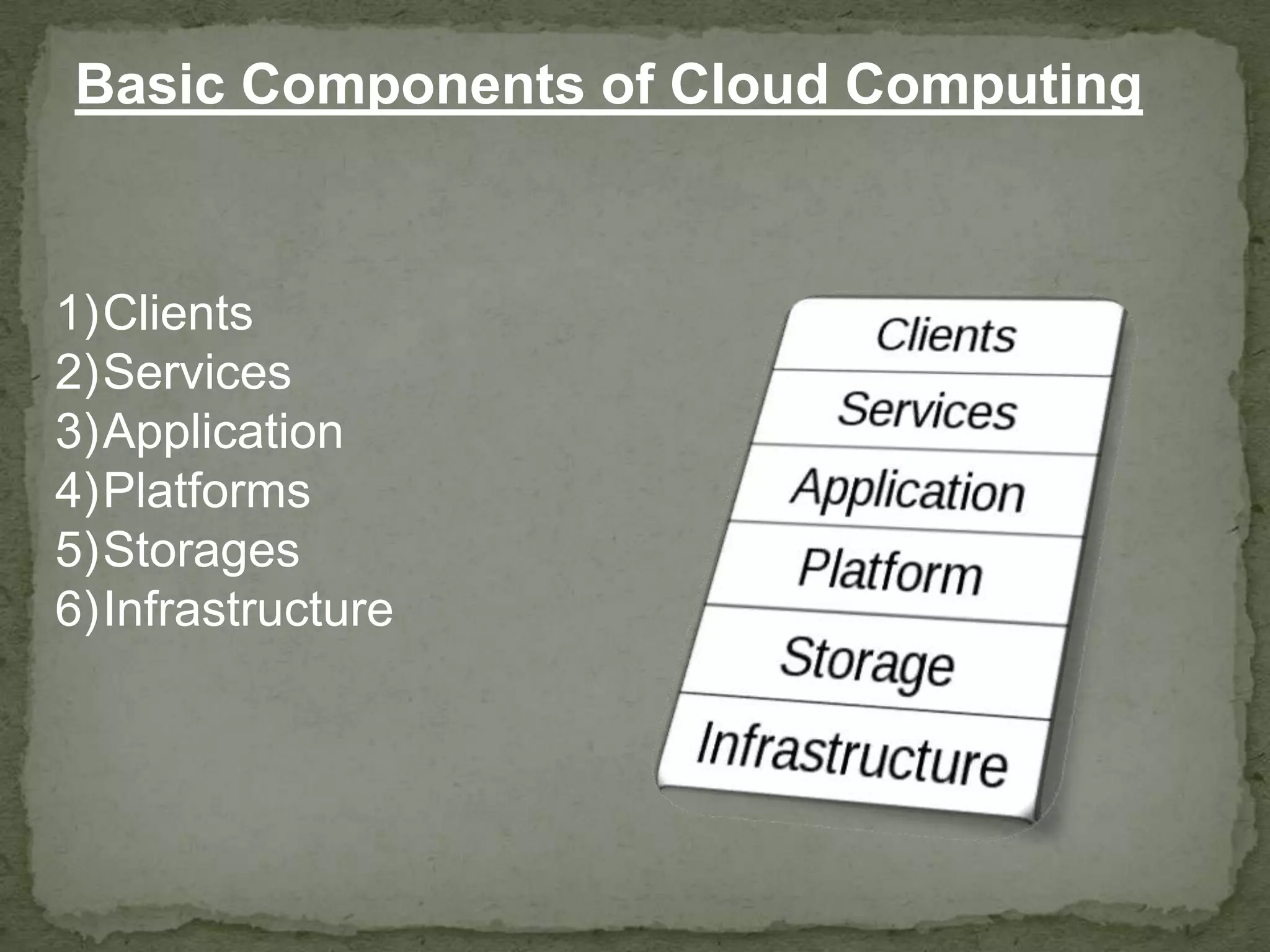 Basic Components of Cloud Computing

1)Clients
2)Services
3)Application
4)Platforms
5)Storages
6)Infrastructure

Clients
Services
Application
Platform
Storage
Infrastructure